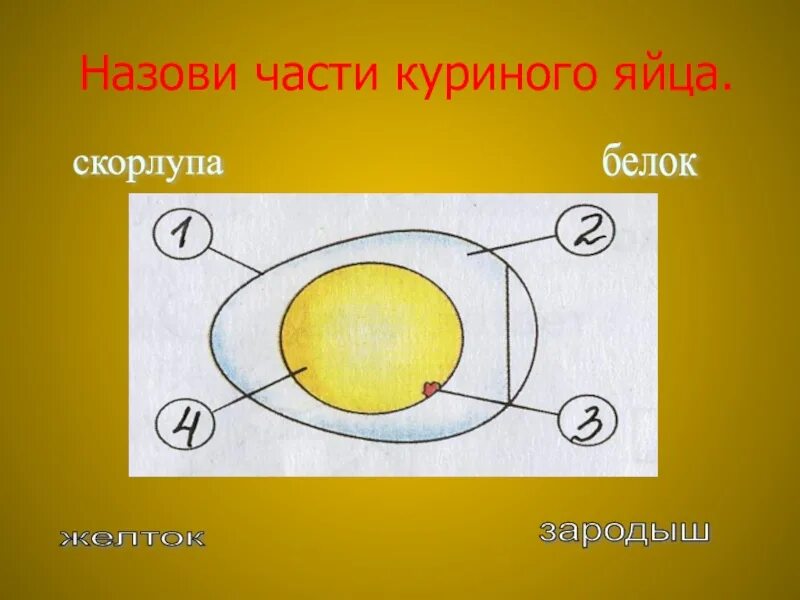 Назови части куриного яйца.

скорлупа

белок

1

2

4

3

желток

зародыш